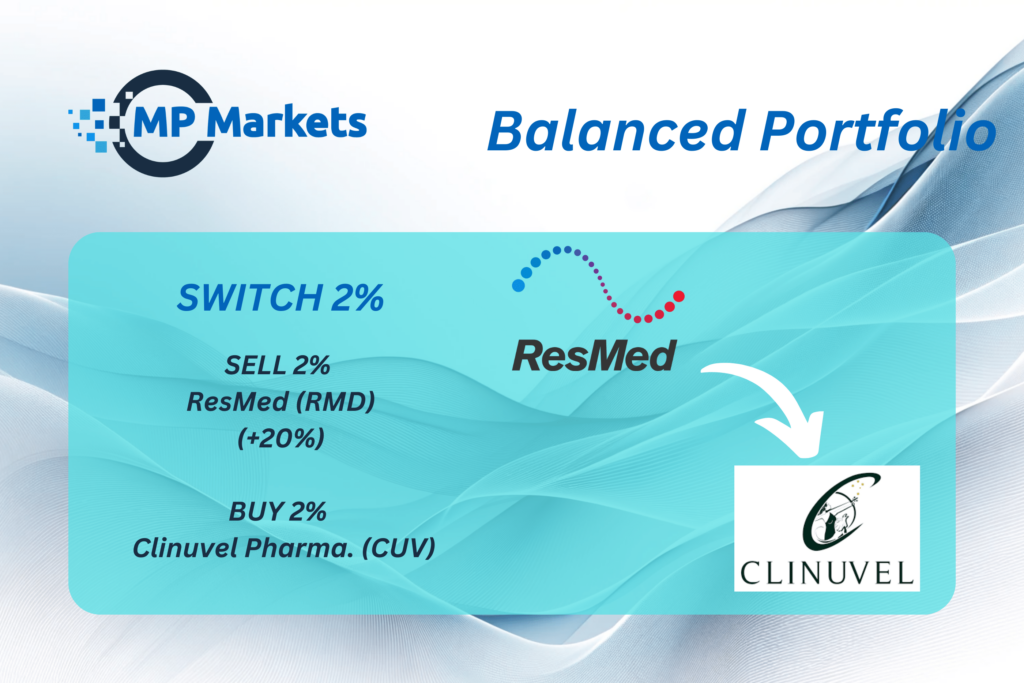 MP Markets

Balanced Portfolio

SWITCH 2%

SELL 2%
ResMed (RMD)
(+20%)

BUY 2%
Clinuvel Pharma. (CUV)

ResMed

CLINUVEL